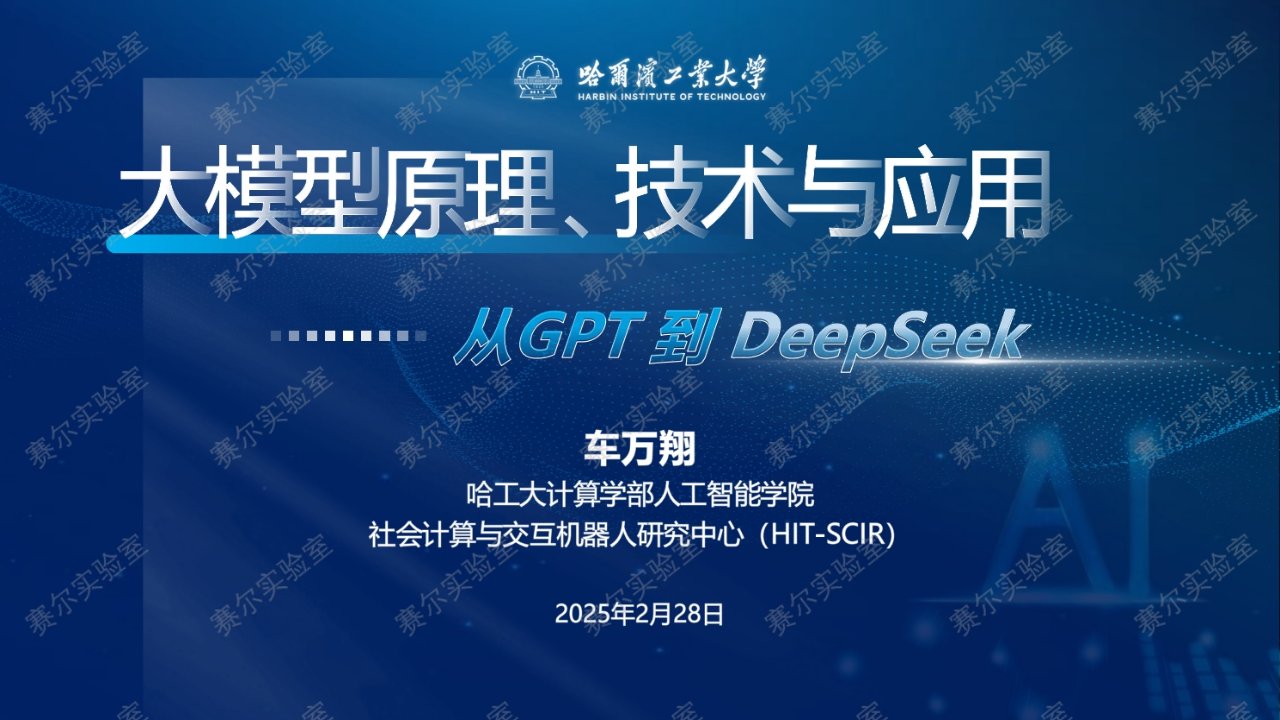 哈爾濱工業大學
HARBIN INSTITUTE OF TECHNOLOGY

大模型原理、技术与应用

从GPT 到 DeepSeek

车万翔
哈工大计算学部人工智能学院
社会计算与交互机器人研究中心（HIT-SCIR）

2025年2月28日

AI

赛尔实验室